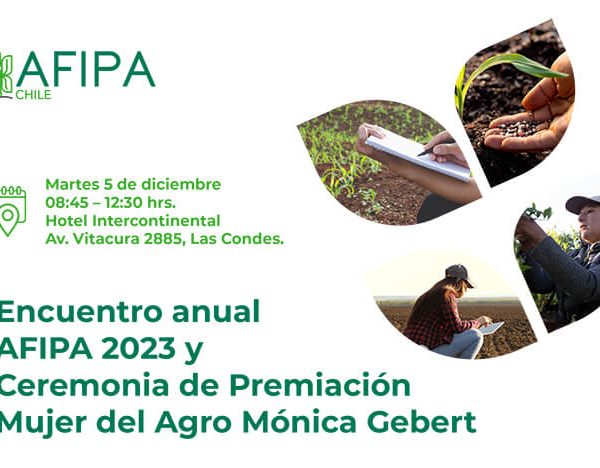 AFIPA
CHILE

Martes 5 de diciembre
08:45 – 12:30 hrs.
Hotel Intercontinental
Av. Vitacura 2885, Las Condes.

Encuentro anual AFIPA 2023 y Ceremonia de Premiación Mujer del Agro Mónica Gebert